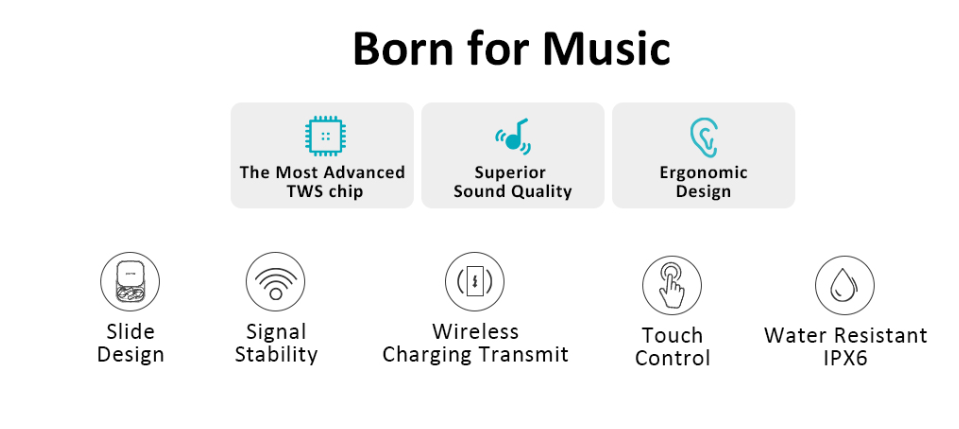 Born for Music

The Most Advanced TWS chip

Superior Sound Quality

Ergonomic Design

Slide Design

Signal Stability

Wireless Charging Transmit

Touch Control

Water Resistant IPX6